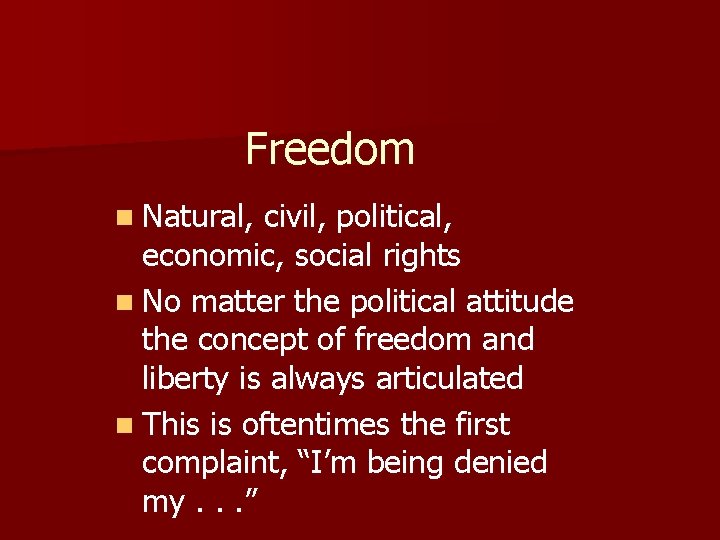 Freedom

• Natural, civil, political, economic, social rights
• No matter the political attitude the concept of freedom and liberty is always articulated
• This is oftentimes the first complaint, "I'm being denied my . . ."